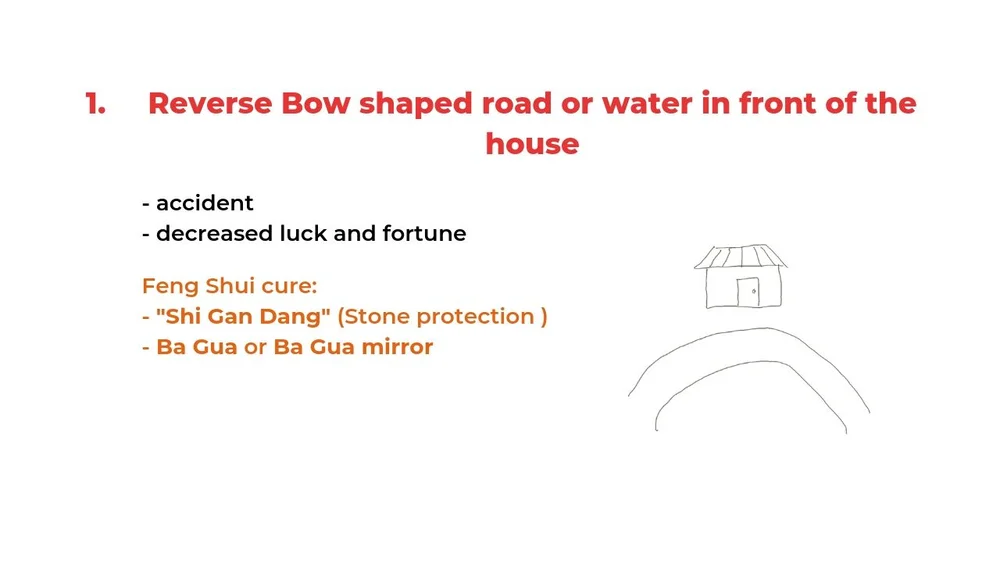 1. Reverse Bow shaped road or water in front of the house

- accident
- decreased luck and fortune

Feng Shui cure:
- "Shi Gan Dang" (Stone protection )
- Ba Gua or Ba Gua mirror